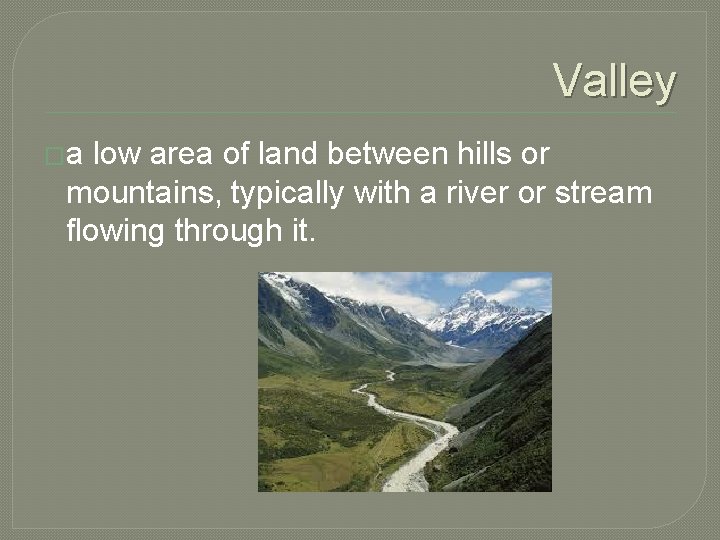 Valley

a low area of land between hills or mountains, typically with a river or stream flowing through it.